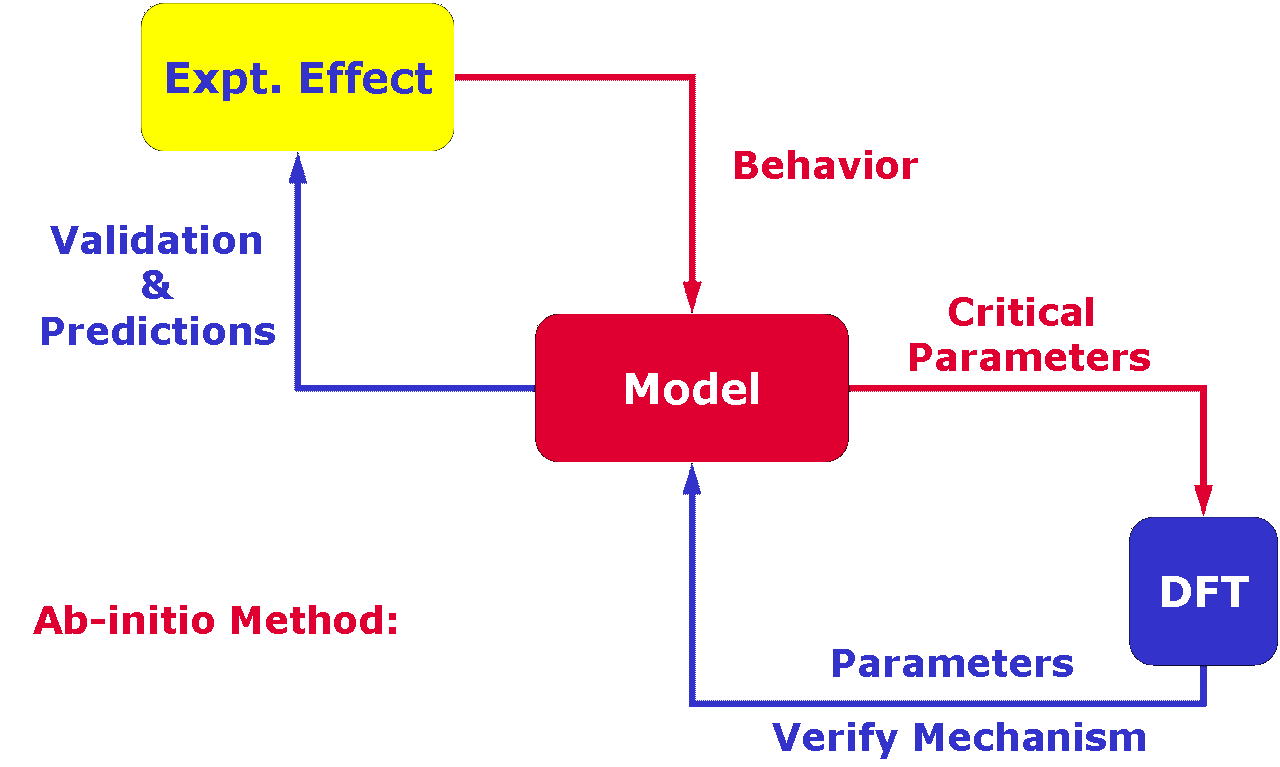 Expt. Effect

Behavior

Validation
&
Predictions

Model

Critical
Parameters

DFT

Ab-initio Method:

Parameters

Verify Mechanism